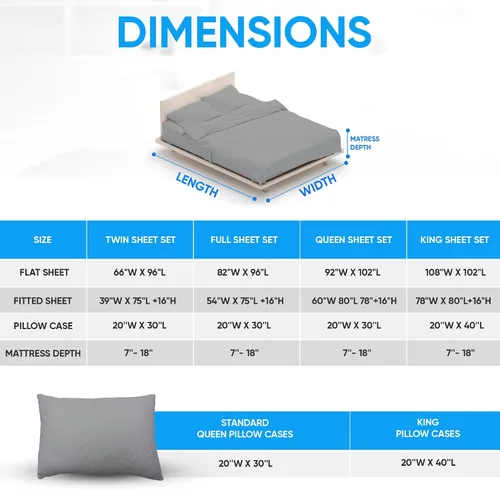 DIMENSIONS

MATRESS DEPTH

LENGTH

WIDTH

| SIZE | TWIN SHEET SET | FULL SHEET SET | QUEEN SHEET SET | KING SHEET SET |
|---|---|---|---|---|
| FLAT SHEET | 66"W X 96"L | 82"W X 96"L | 92"W X 102"L | 108"W X 102"L |
| FITTED SHEET | 39"W X 75"L +16"H | 54"W X 75"L +16"H | 60"W 80"L 78"+16"H | 78"W X 80"L+16"H |
| PILLOW CASE | 20"W X 30"L | 20"W X 30"L | 20"W X 30"L | 20"W X 40"L |
| MATTRESS DEPTH | 7"- 18" | 7"- 18" | 7"- 18" | 7"- 18" |

| STANDARD QUEEN PILLOW CASES | KING PILLOW CASES |
|---|---|
| 20"W X 30"L | 20"W X 40"L |